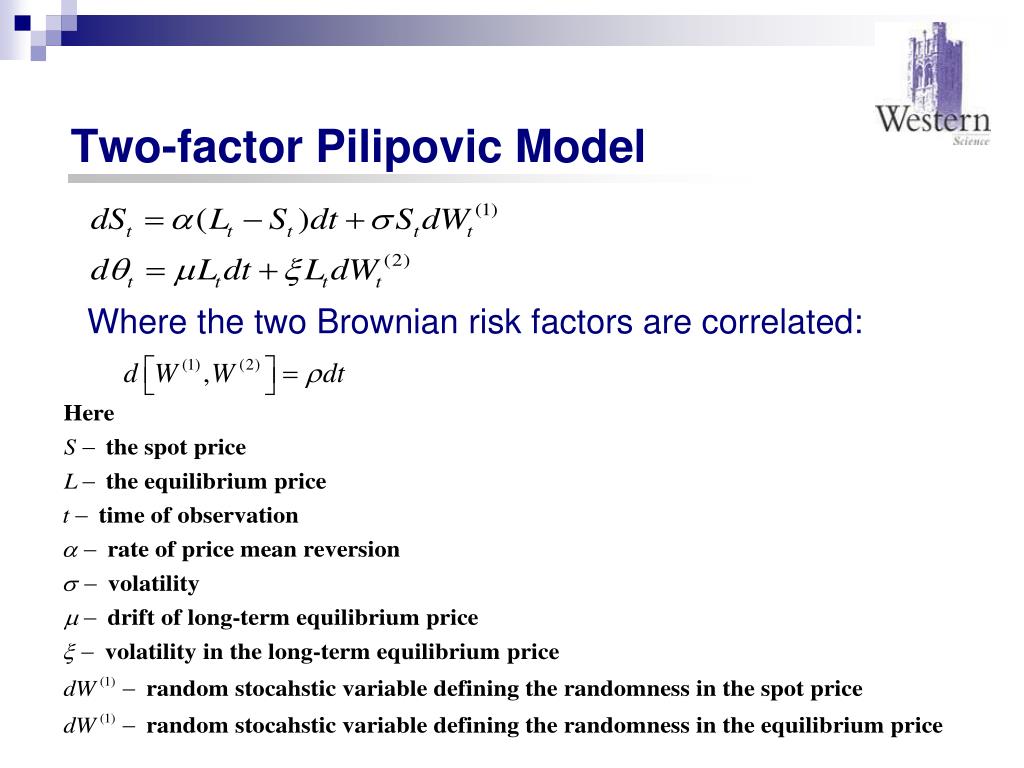 Western
Science

Two-factor Pilipovic Model

$dS_t = \alpha(L_t - S_t)dt + \sigma S_t dW_t^{(1)}$
$d\theta_t = \mu L_t dt + \xi L_t dW_t^{(2)}$

Where the two Brownian risk factors are correlated:

$d\left[W^{(1)}, W^{(2)}\right] = \rho dt$

Here
$S -$ the spot price
$L -$ the equilibrium price
$t -$ time of observation
$\alpha -$ rate of price mean reversion
$\sigma -$ volatility
$\mu -$ drift of long-term equilibrium price
$\xi -$ volatility in the long-term equilibrium price
$dW^{(1)} -$ random stocahstic variable defining the randomness in the spot price
$dW^{(1)} -$ random stocahstic variable defining the randomness in the equilibrium price